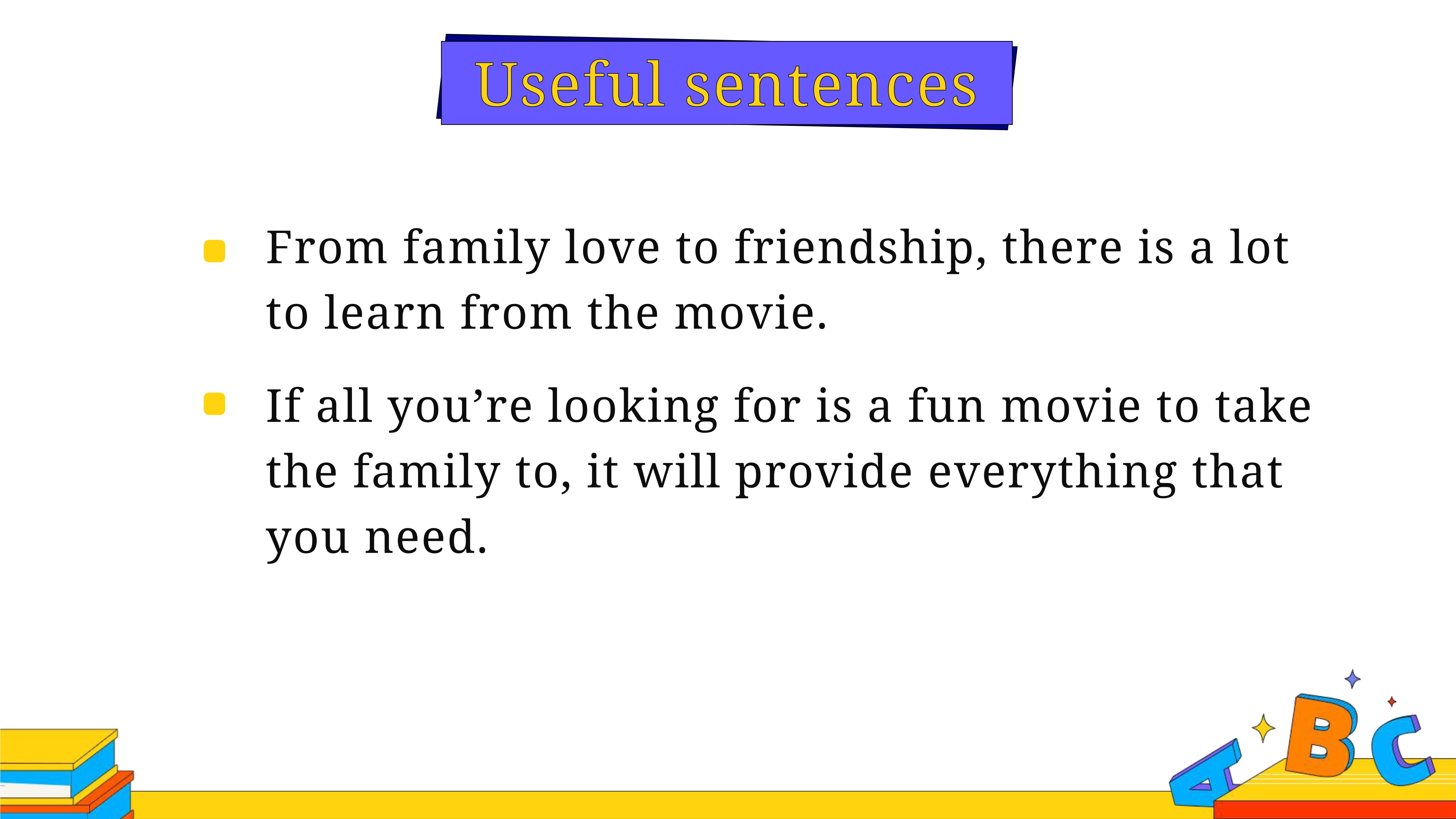 Useful sentences

From family love to friendship, there is a lot to learn from the movie.

If all you’re looking for is a fun movie to take the family to, it will provide everything that you need.

A B C